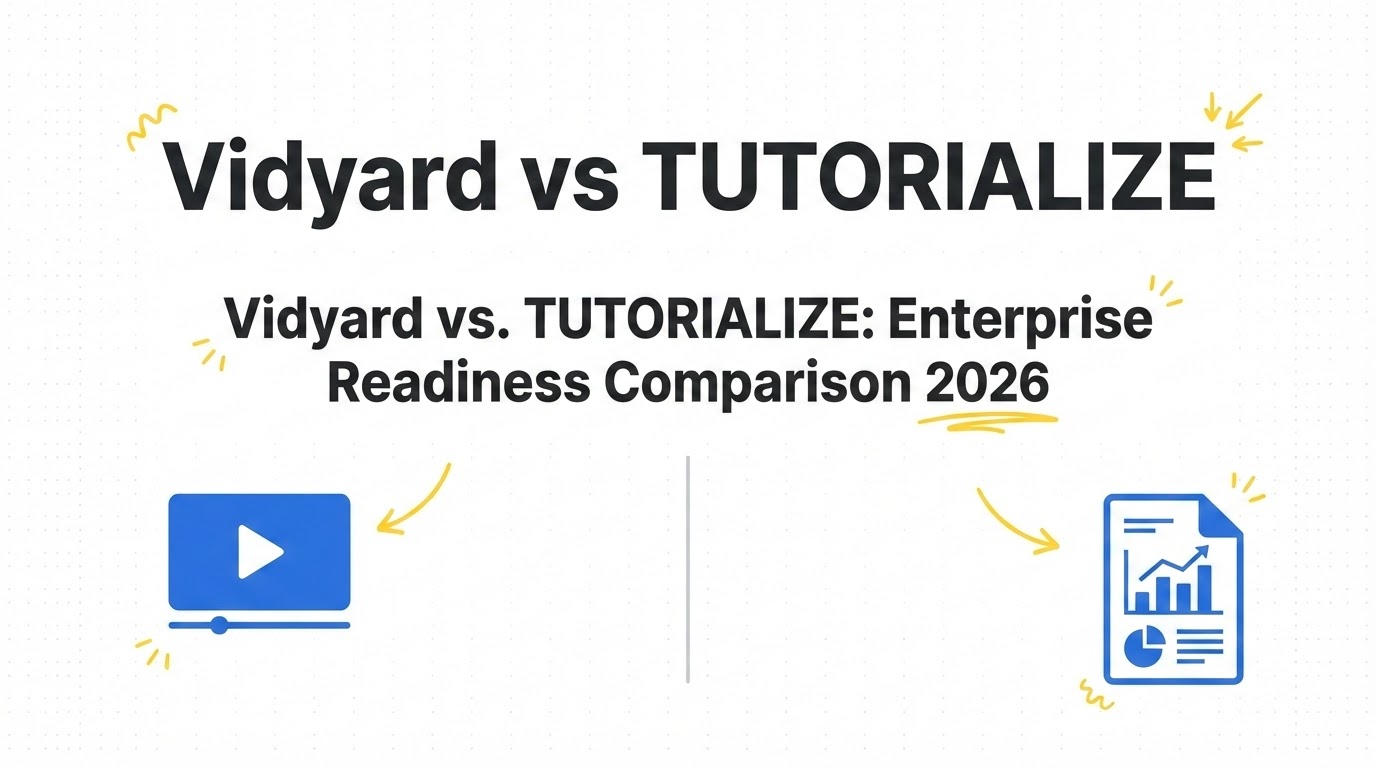 Vidyard vs TUTORIALIZE

Vidyard vs. TUTORIALIZE: Enterprise Readiness Comparison 2026